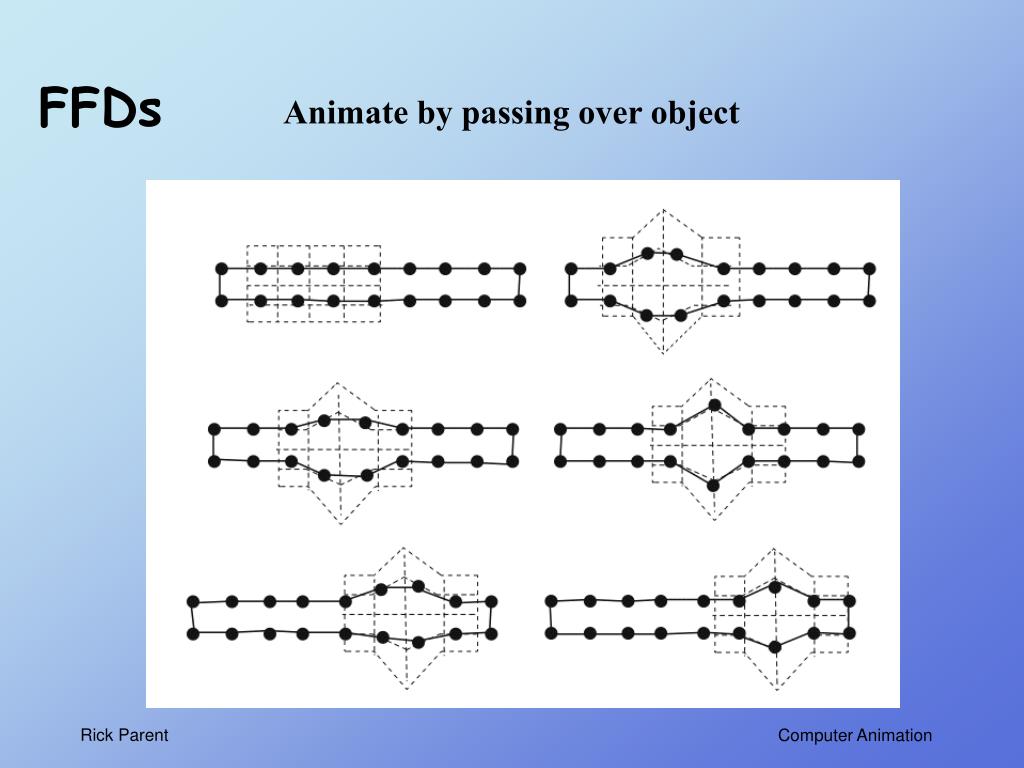 FFDs

Animate by passing over object

Rick Parent

Computer Animation